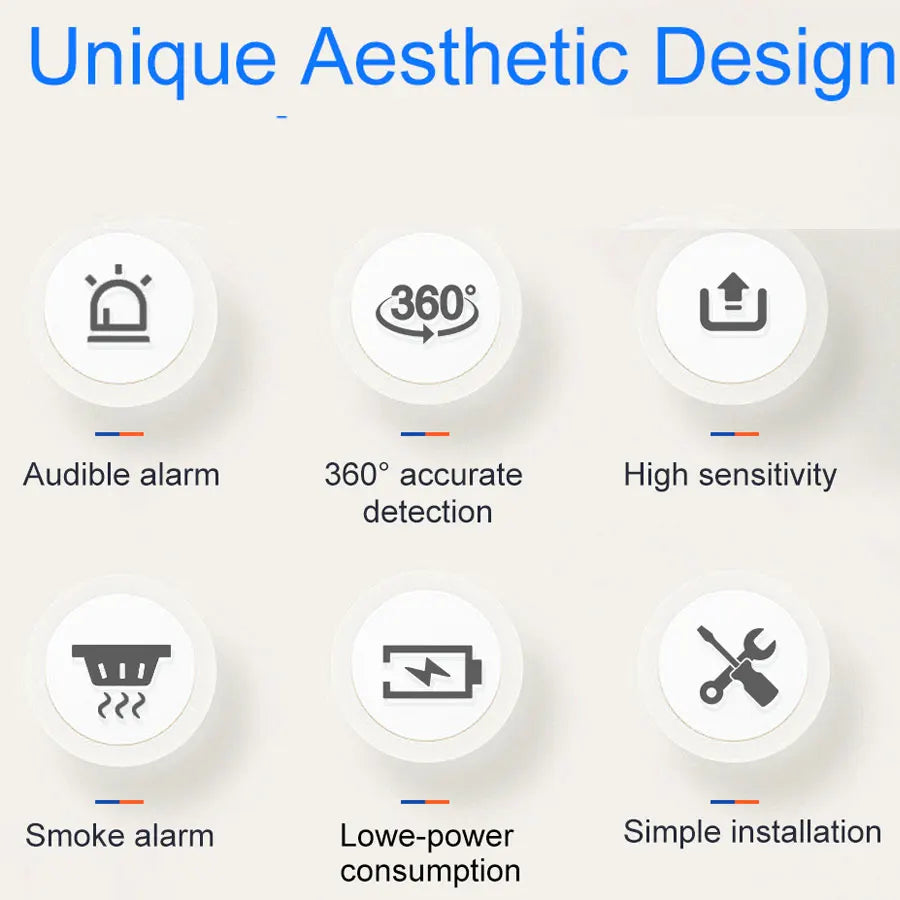 Unique Aesthetic Design

360°

Audible alarm

360° accurate detection

High sensitivity

Smoke alarm

Lowe-power consumption

Simple installation